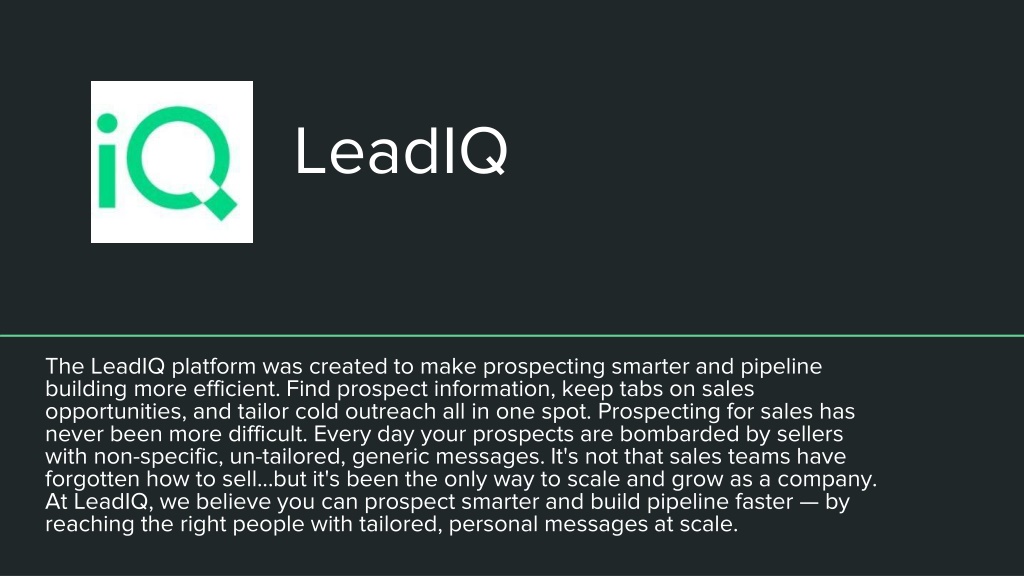 iQ

LeadIQ

The LeadIQ platform was created to make prospecting smarter and pipeline building more efficient. Find prospect information, keep tabs on sales opportunities, and tailor cold outreach all in one spot. Prospecting for sales has never been more difficult. Every day your prospects are bombarded by sellers with non-specific, un-tailored, generic messages. It's not that sales teams have forgotten how to sell...but it's been the only way to scale and grow as a company. At LeadIQ, we believe you can prospect smarter and build pipeline faster — by reaching the right people with tailored, personal messages at scale.